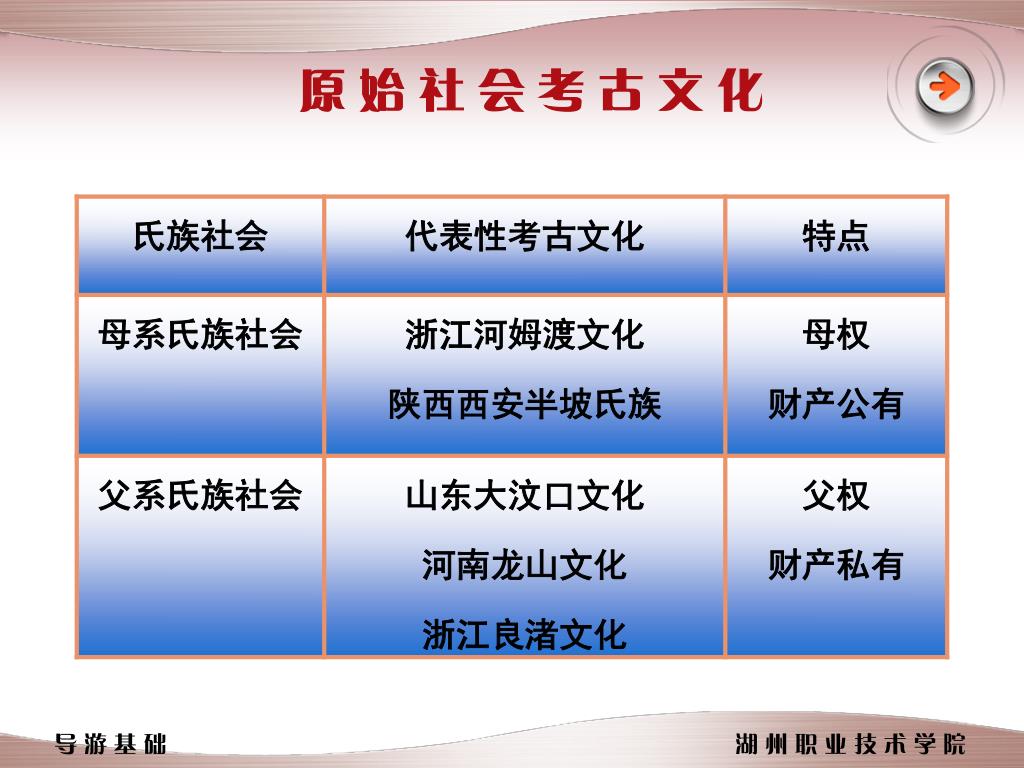 原始社会考古文化

| 氏族社会 | 代表性考古文化 | 特点 |
|---|---|---|
| 母系氏族社会 | 浙江河姆渡文化<br>陕西西安半坡氏族 | 母权<br>财产公有 |
| 父系氏族社会 | 山东大汶口文化<br>河南龙山文化<br>浙江良渚文化 | 父权<br>财产私有 |

导游基础

湖州职业技术学院